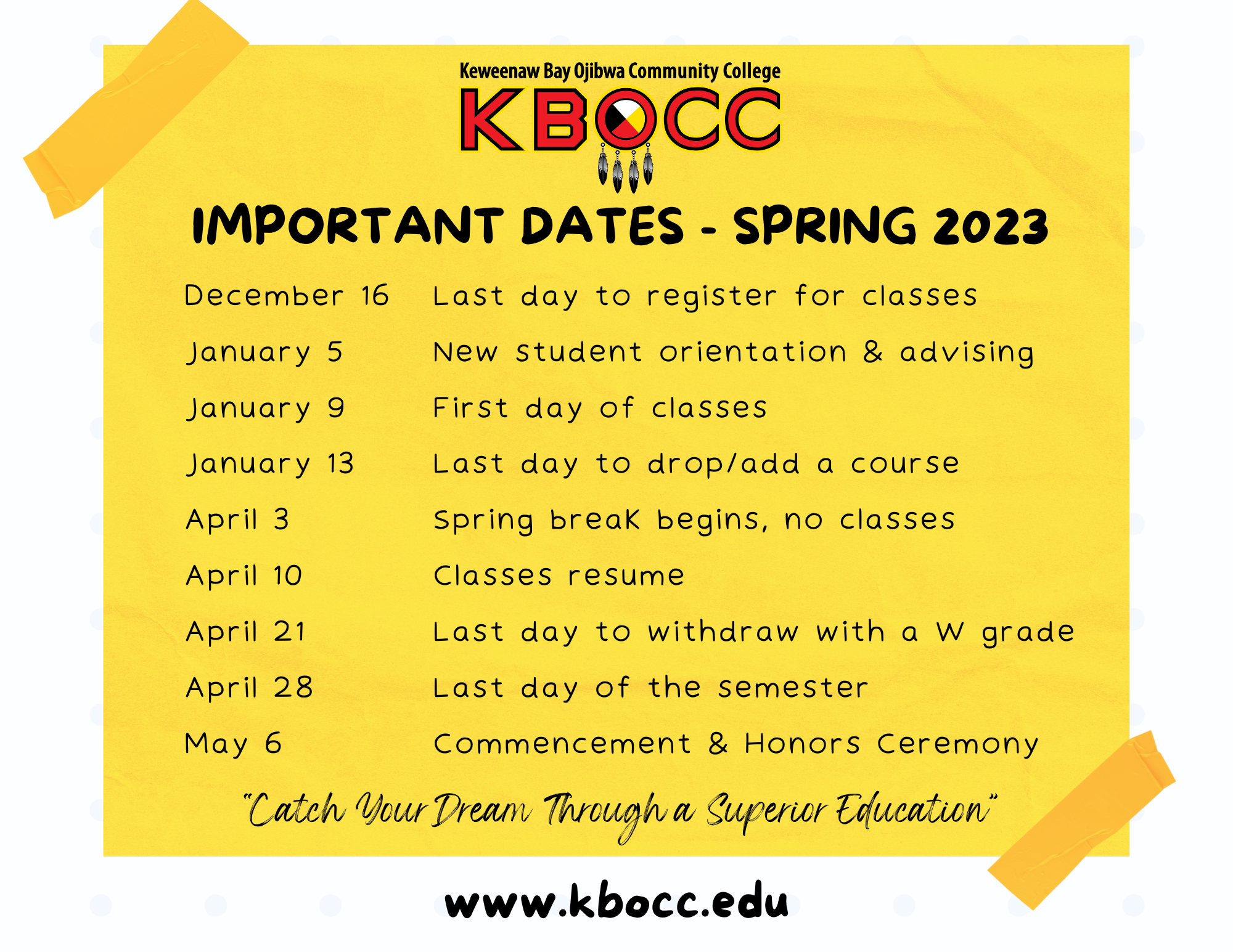 Keweenaw Bay Ojibwa Community College
KBOCC

IMPORTANT DATES - SPRING 2023

| | |
|---|---|
| December 16 | Last day to register for classes |
| January 5 | New student orientation & advising |
| January 9 | First day of classes |
| January 13 | Last day to drop/add a course |
| April 3 | Spring break begins, no classes |
| April 10 | Classes resume |
| April 21 | Last day to withdraw with a W grade |
| April 28 | Last day of the semester |
| May 6 | Commencement & Honors Ceremony |

"Catch Your Dream Through a Superior Education"

www.kbocc.edu